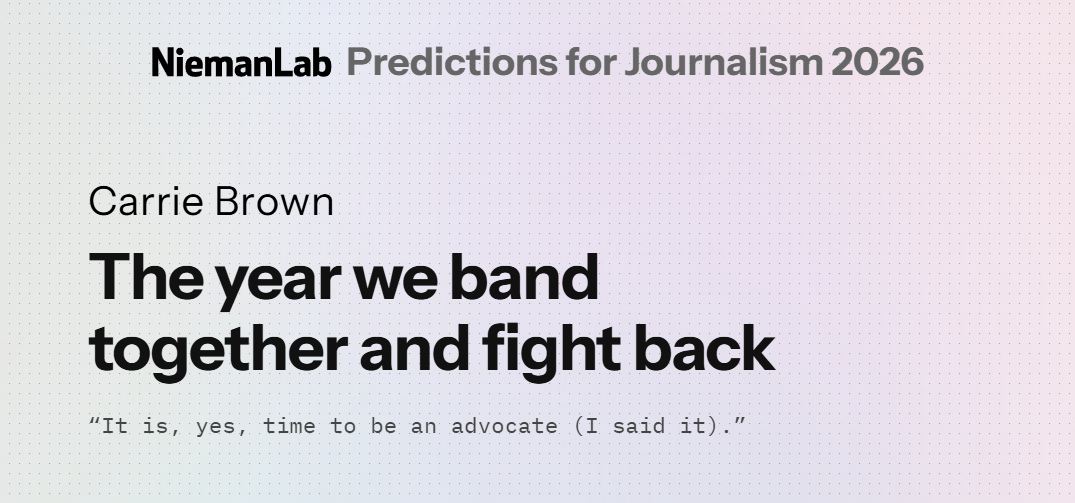 NiemanLab Predictions for Journalism 2026

Carrie Brown

The year we band together and fight back

“It is, yes, time to be an advocate (I said it).”